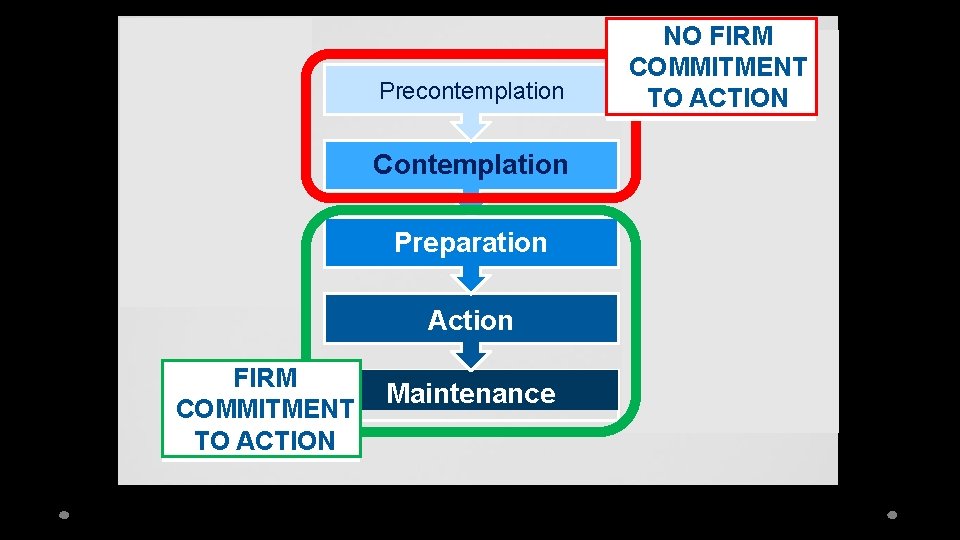 NO FIRM COMMITMENT TO ACTION

Precontemplation

Contemplation

Preparation

Action

Maintenance

FIRM COMMITMENT TO ACTION